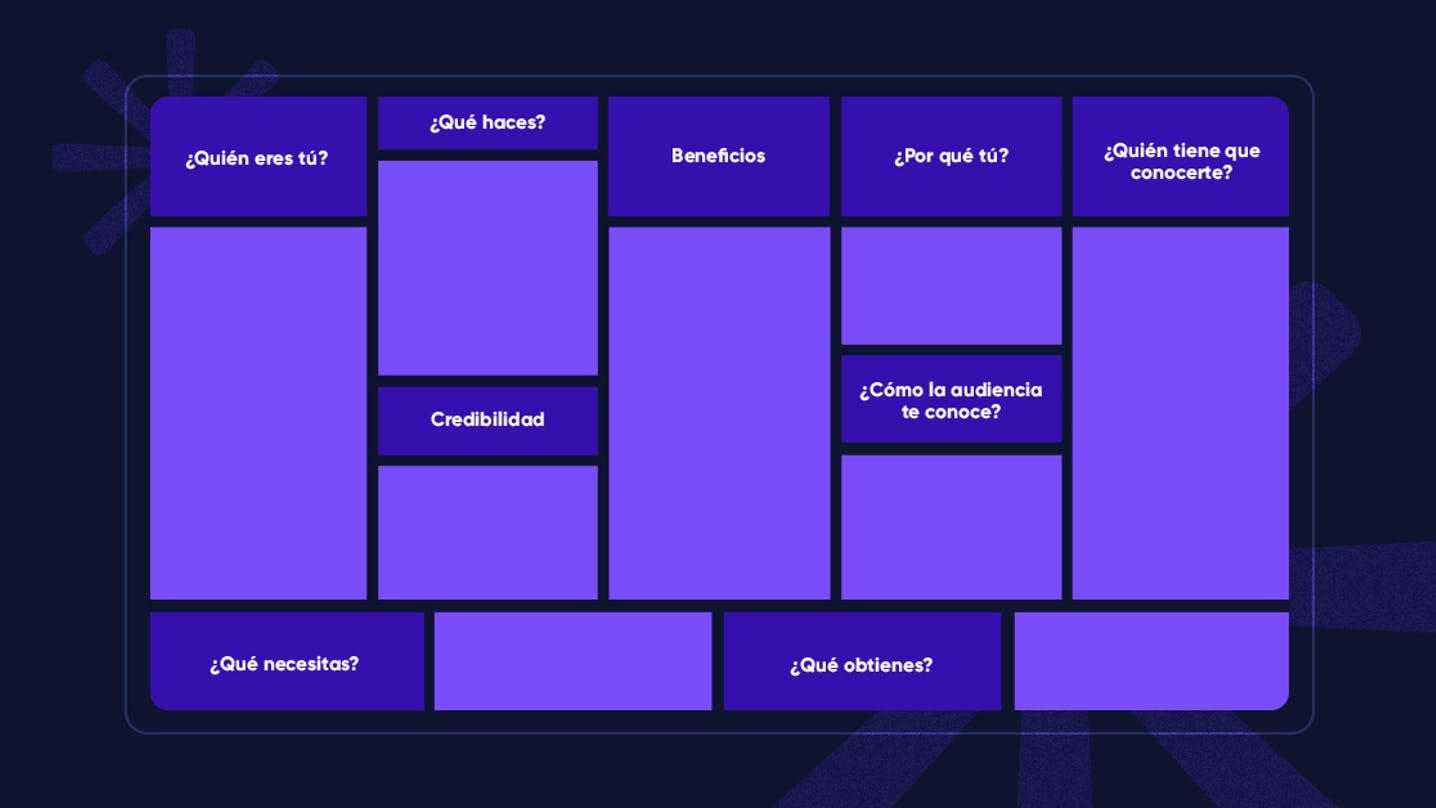 ¿Quién eres tú?

¿Qué haces?

Credibilidad

Beneficios

¿Por qué tú?

¿Cómo la audiencia te conoce?

¿Quién tiene que conocerte?

¿Qué necesitas?

¿Qué obtienes?